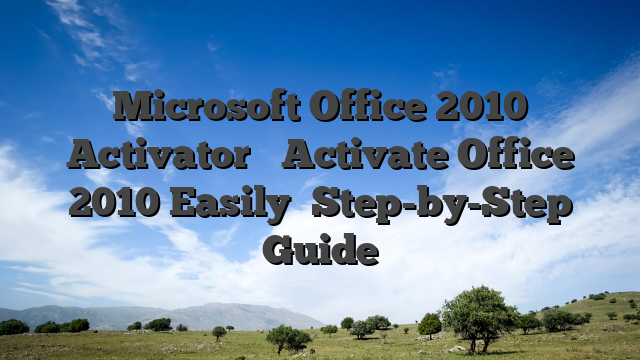 Microsoft Office 2010 Activator  Activate Office 2010 Easily  Step-by-Step Guide